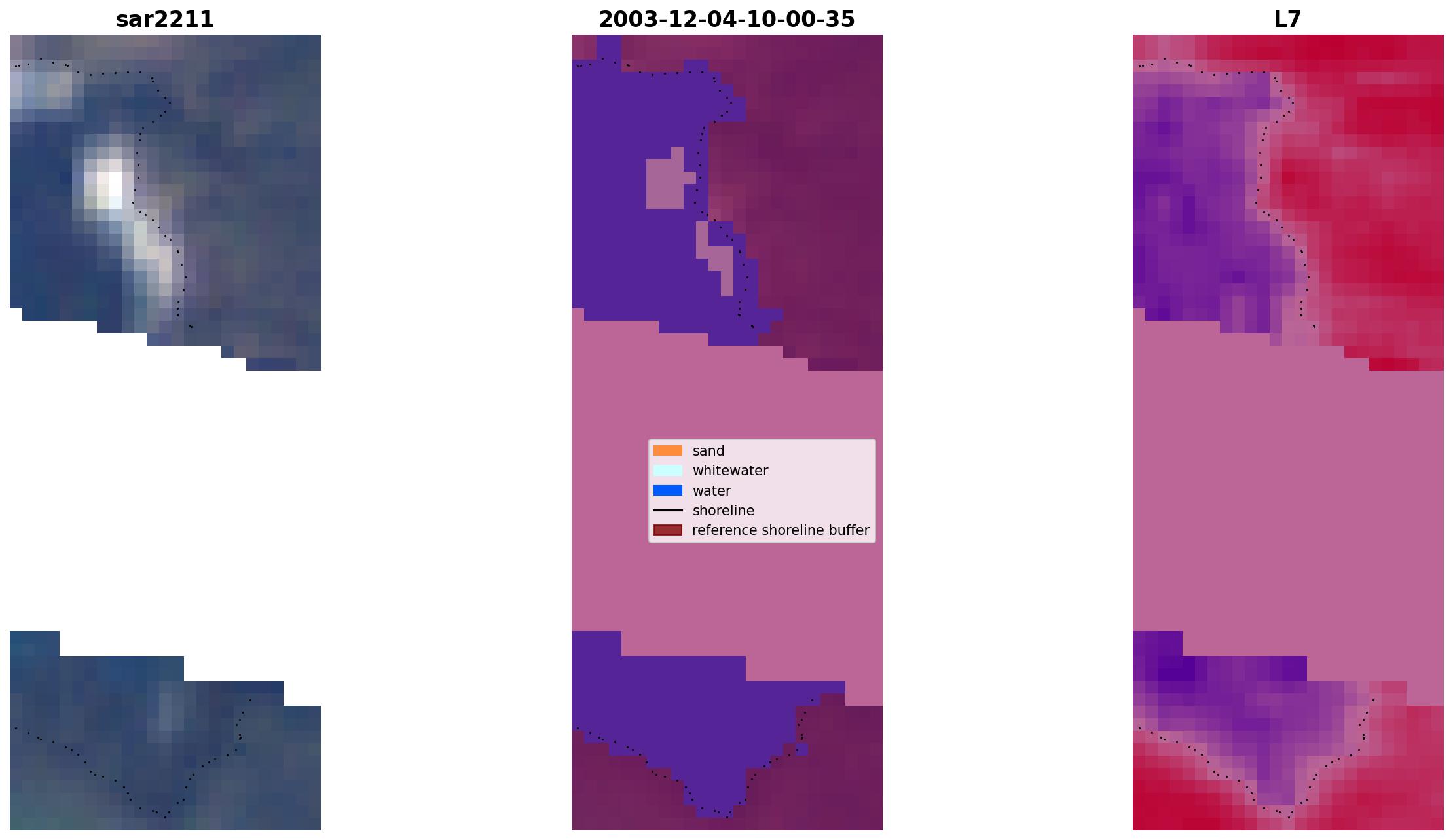 sar2211

2003-12-04-10-00-35

sand
whitewater
water
shoreline
reference shoreline buffer

L7